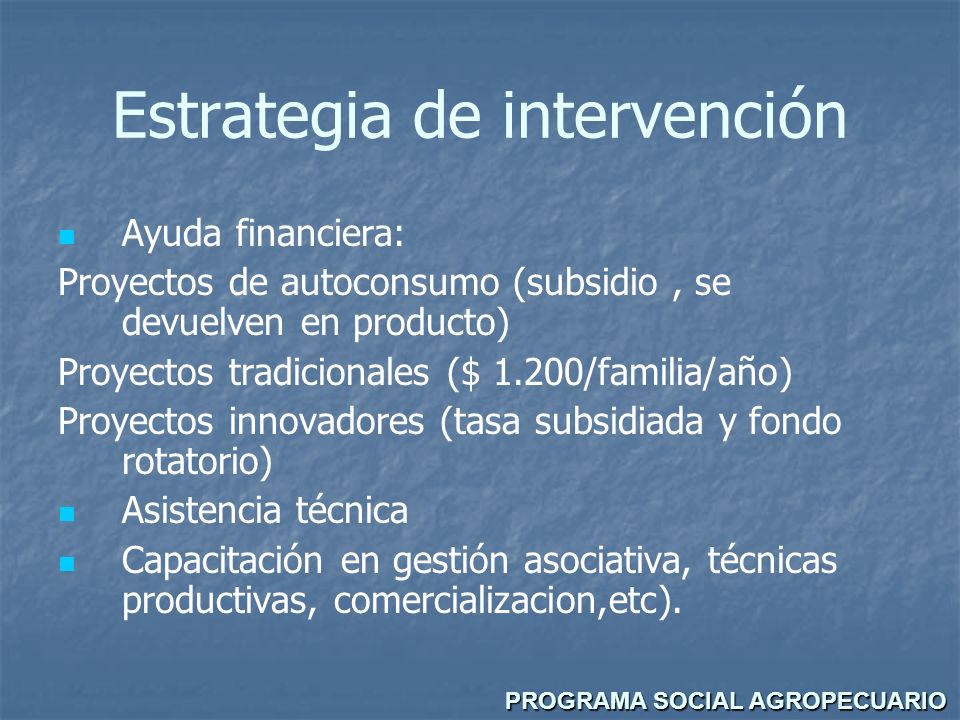 Estrategia de intervención

Ayuda financiera:

Proyectos de autoconsumo (subsidio , se devuelven en producto)

Proyectos tradicionales ($ 1.200/familia/año)

Proyectos innovadores (tasa subsidiada y fondo rotatorio)

Asistencia técnica

Capacitación en gestión asociativa, técnicas productivas, comercializacion,etc).

PROGRAMA SOCIAL AGROPECUARIO